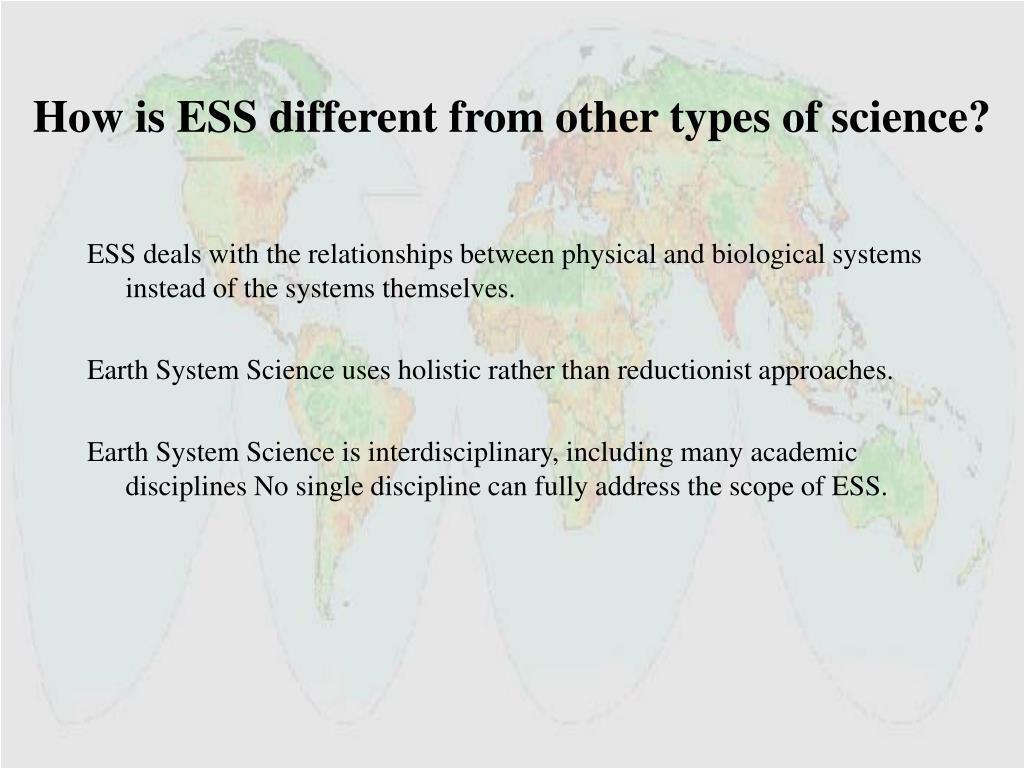 How is ESS different from other types of science?

ESS deals with the relationships between physical and biological systems instead of the systems themselves.

Earth System Science uses holistic rather than reductionist approaches.

Earth System Science is interdisciplinary, including many academic disciplines No single discipline can fully address the scope of ESS.